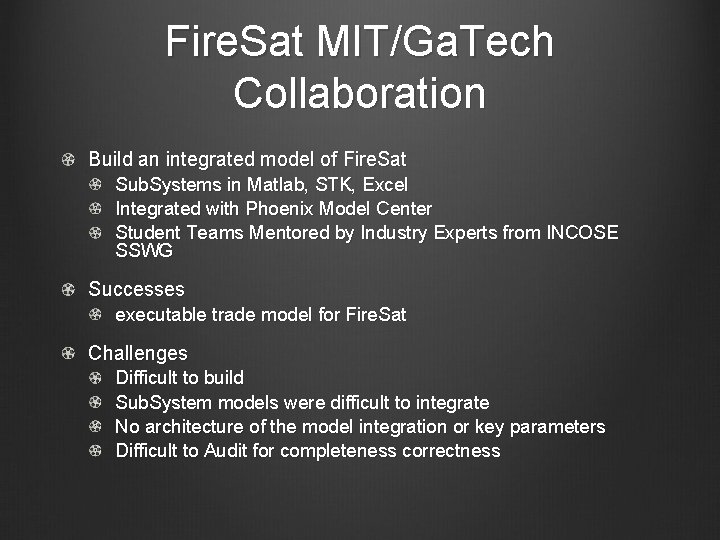 FireSat MIT/GaTech Collaboration

Build an integrated model of FireSat
SubSystems in Matlab, STK, Excel
Integrated with Phoenix Model Center
Student Teams Mentored by Industry Experts from INCOSE SSWG

Successes
executable trade model for FireSat

Challenges
Difficult to build
SubSystem models were difficult to integrate
No architecture of the model integration or key parameters
Difficult to Audit for completeness correctness